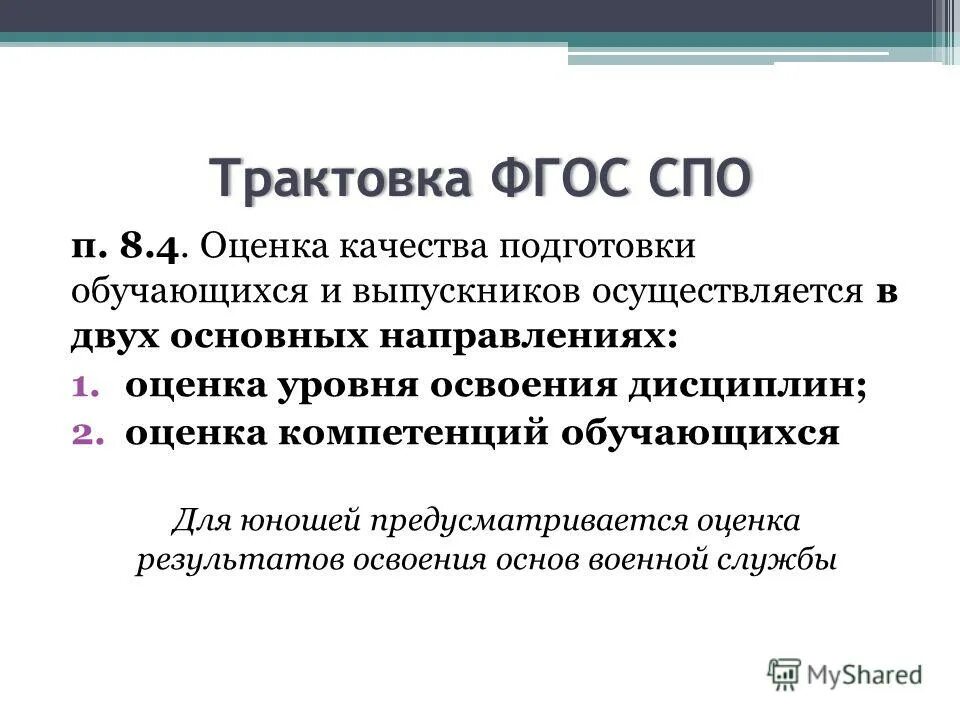 Трактовка ФГОС СПО

п. 8.4. Оценка качества подготовки обучающихся и выпускников осуществляется в двух основных направлениях:

1. оценка уровня освоения дисциплин;
2. оценка компетенций обучающихся

Для юношей предусматривается оценка результатов освоения основ военной службы

MyShared